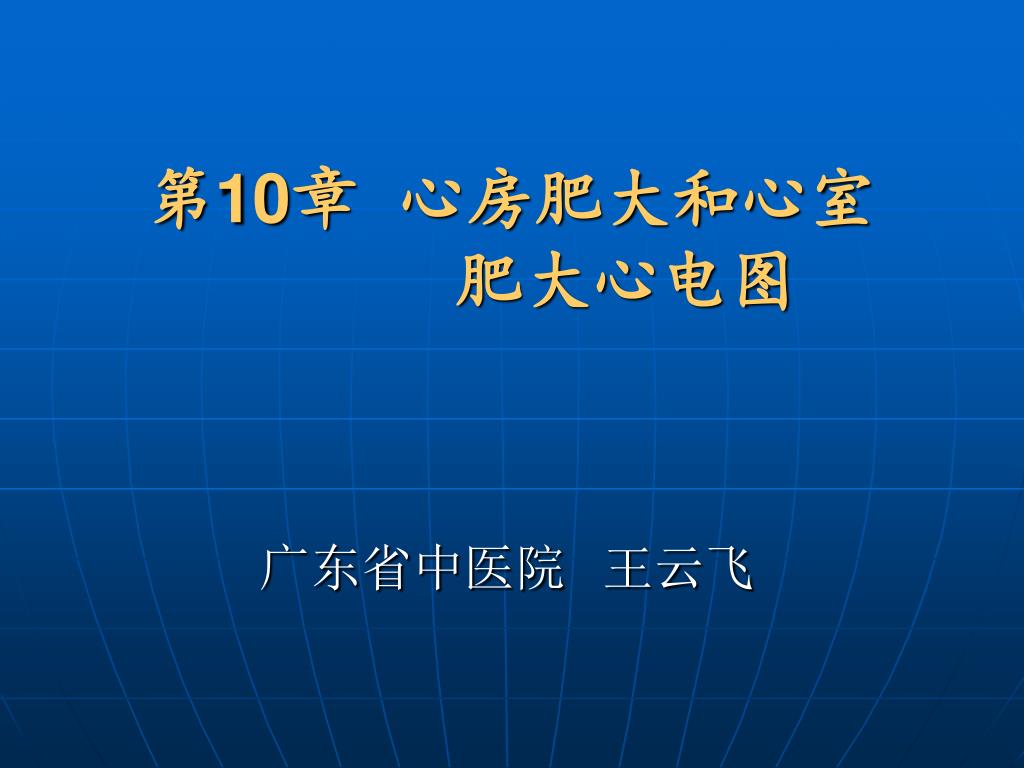 第10章 心房肥大和心室肥大心电图

广东省中医院 王云飞